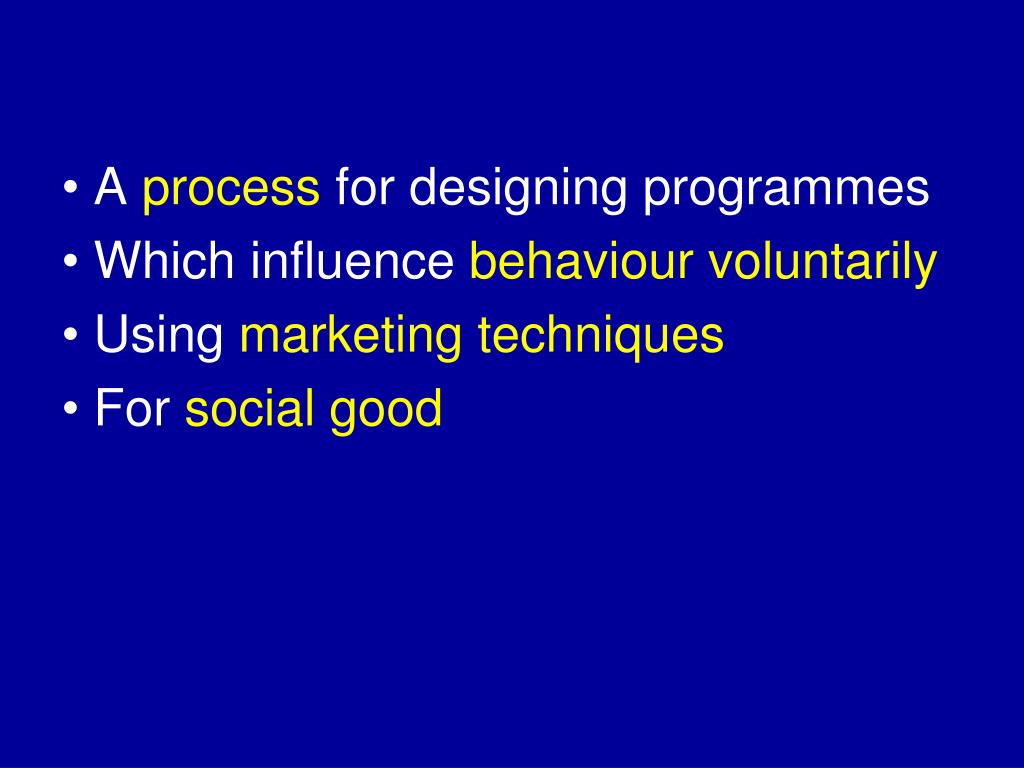 • A process for designing programmes
• Which influence behaviour voluntarily
• Using marketing techniques
• For social good